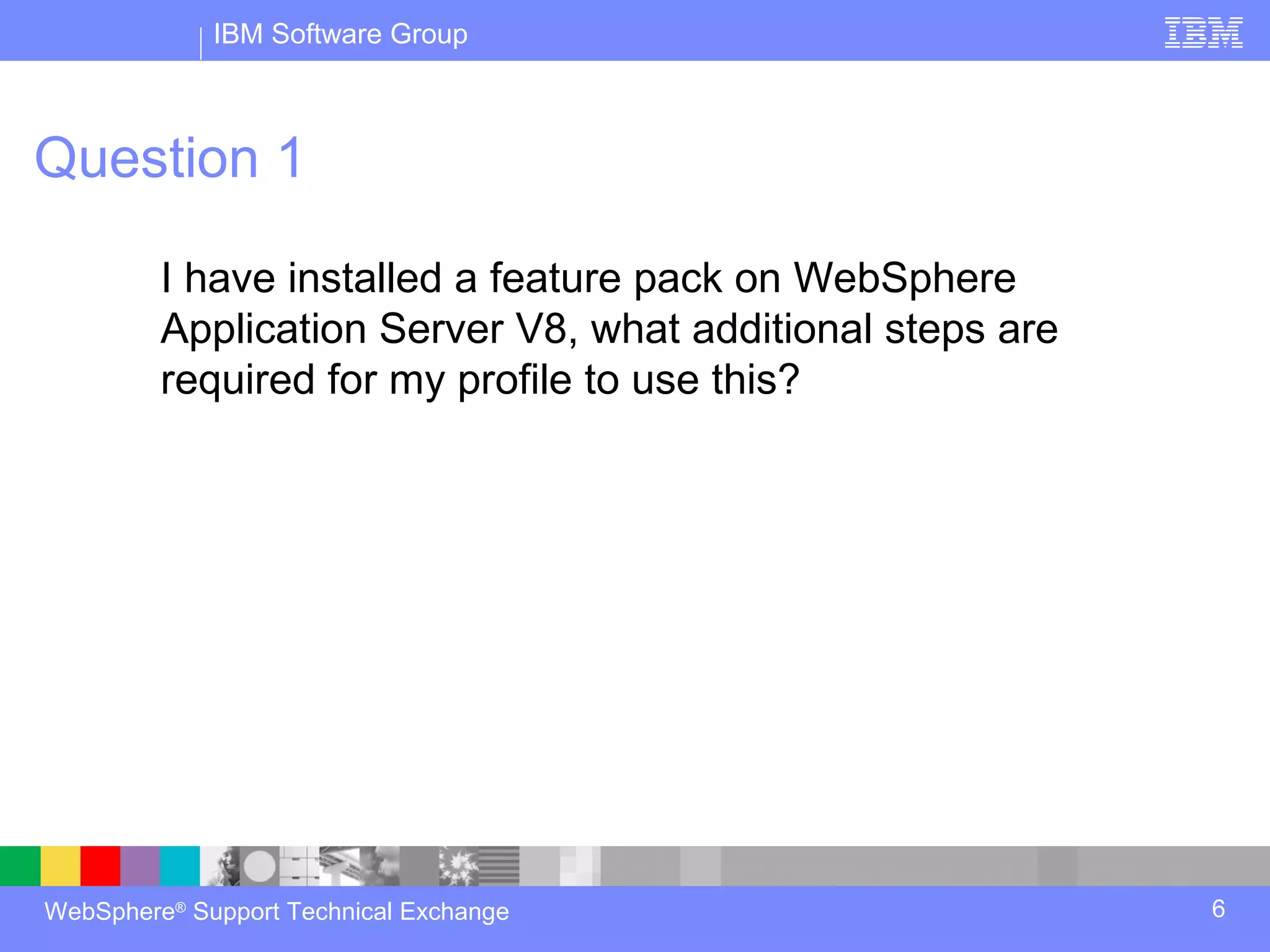 IBM Software Group

IBM

Question 1

I have installed a feature pack on WebSphere Application Server V8, what additional steps are required for my profile to use this?

WebSphere® Support Technical Exchange

6